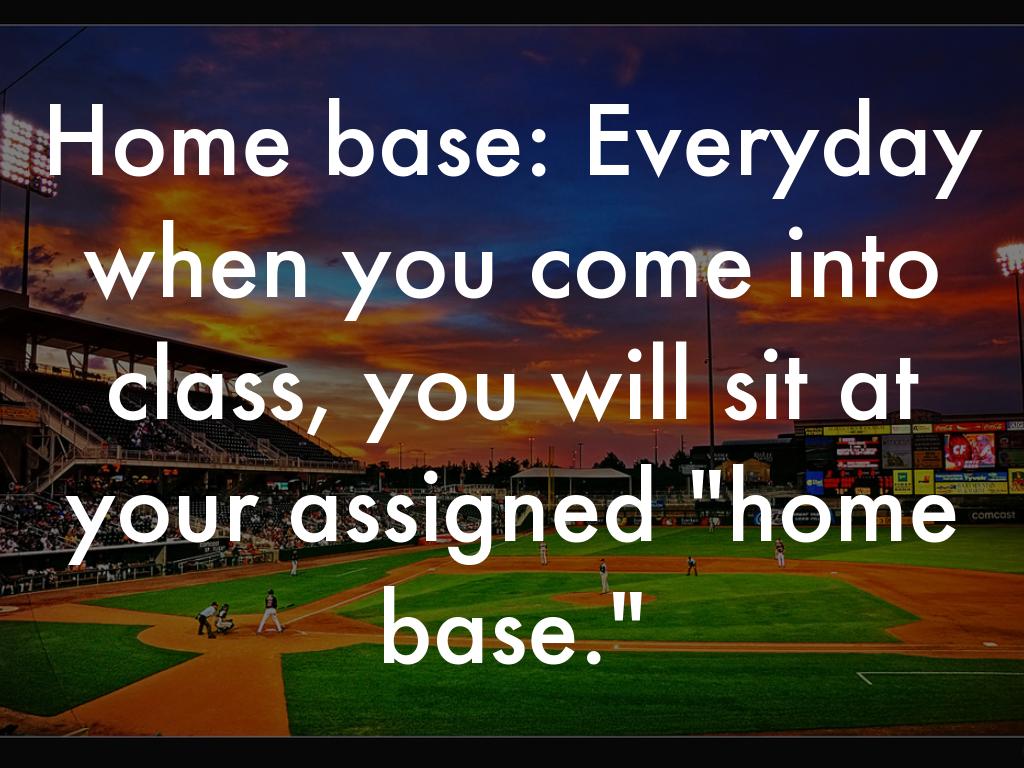 Home base: Everyday when you come into class, you will sit at your assigned "home base."

comcast